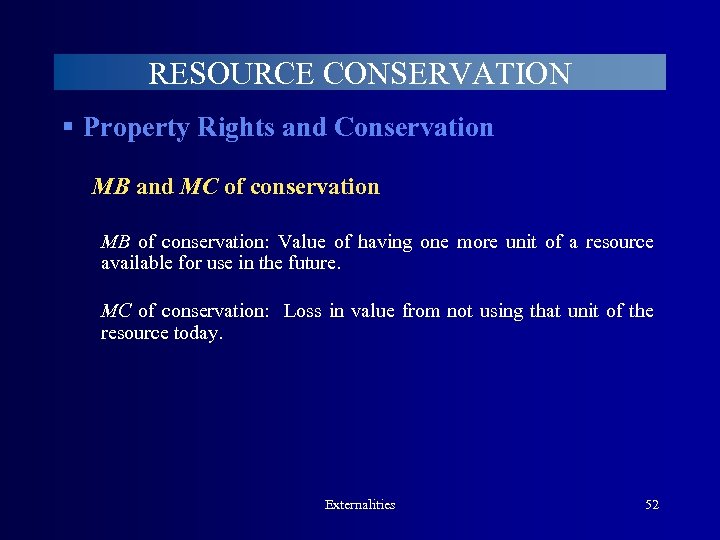 RESOURCE CONSERVATION

▪ Property Rights and Conservation

MB and MC of conservation

MB of conservation: Value of having one more unit of a resource available for use in the future.

MC of conservation: Loss in value from not using that unit of the resource today.

Externalities

52